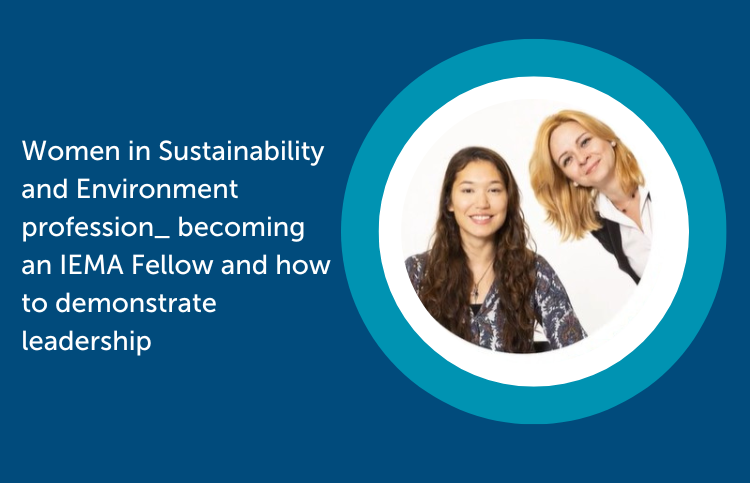 Women in Sustainability and Environment profession_ becoming an IEMA Fellow and how to demonstrate leadership